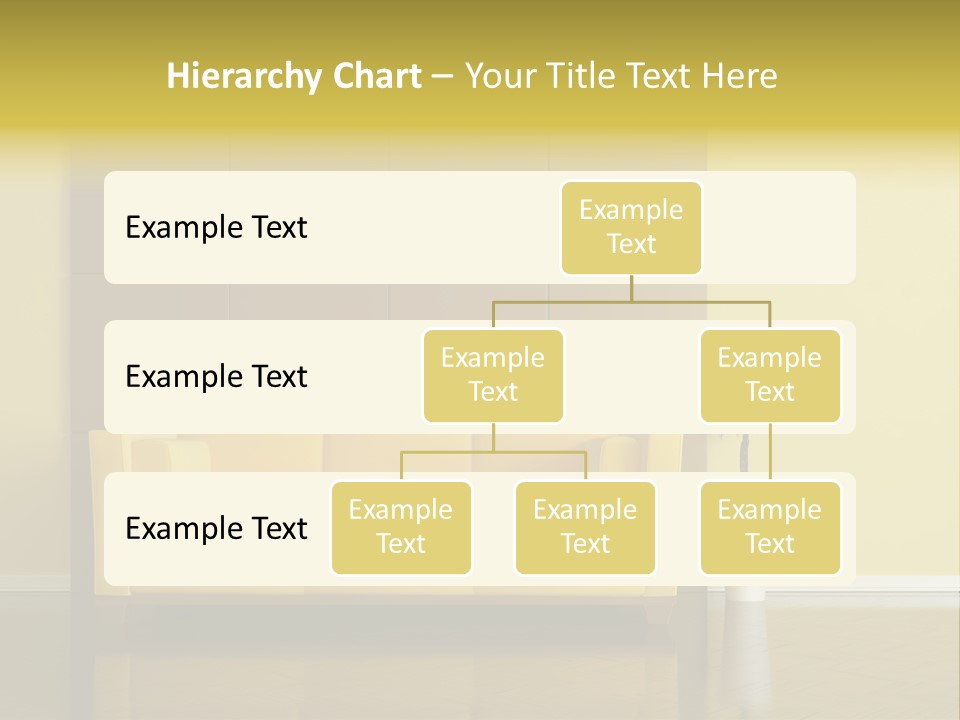 Hierarchy Chart – Your Title Text Here

Example Text

Example Text

Example Text

Example Text

Example Text

Example Text

Example Text

Example Text

Example Text